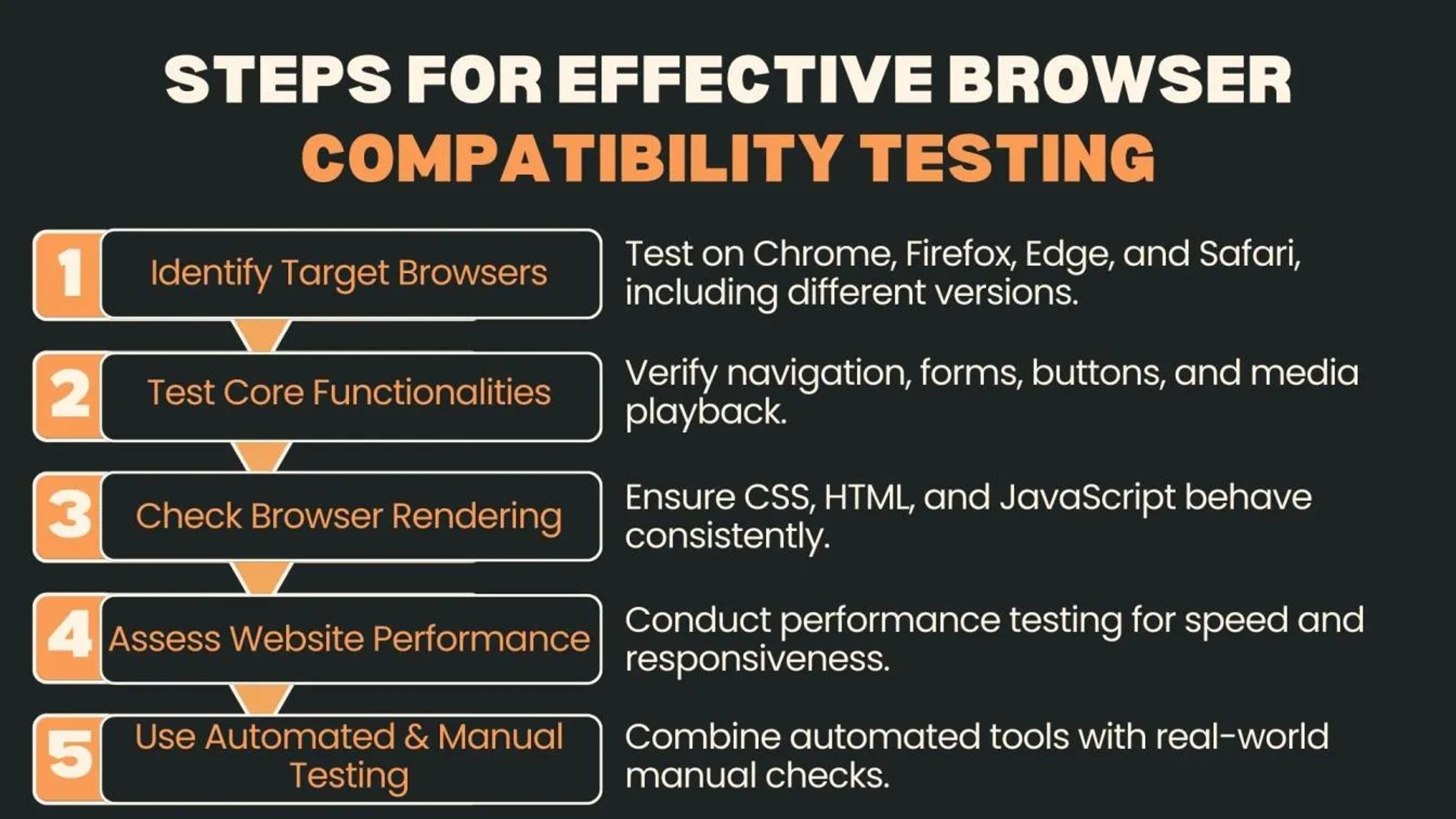 STEPS FOR EFFECTIVE BROWSER COMPATIBILITY TESTING

1 Identify Target Browsers

Test on Chrome, Firefox, Edge, and Safari, including different versions.

2 Test Core Functionalities

Verify navigation, forms, buttons, and media playback.

3 Check Browser Rendering

Ensure CSS, HTML, and JavaScript behave consistently.

4 Assess Website Performance

Conduct performance testing for speed and responsiveness.

5 Use Automated & Manual Testing

Combine automated tools with real-world manual checks.